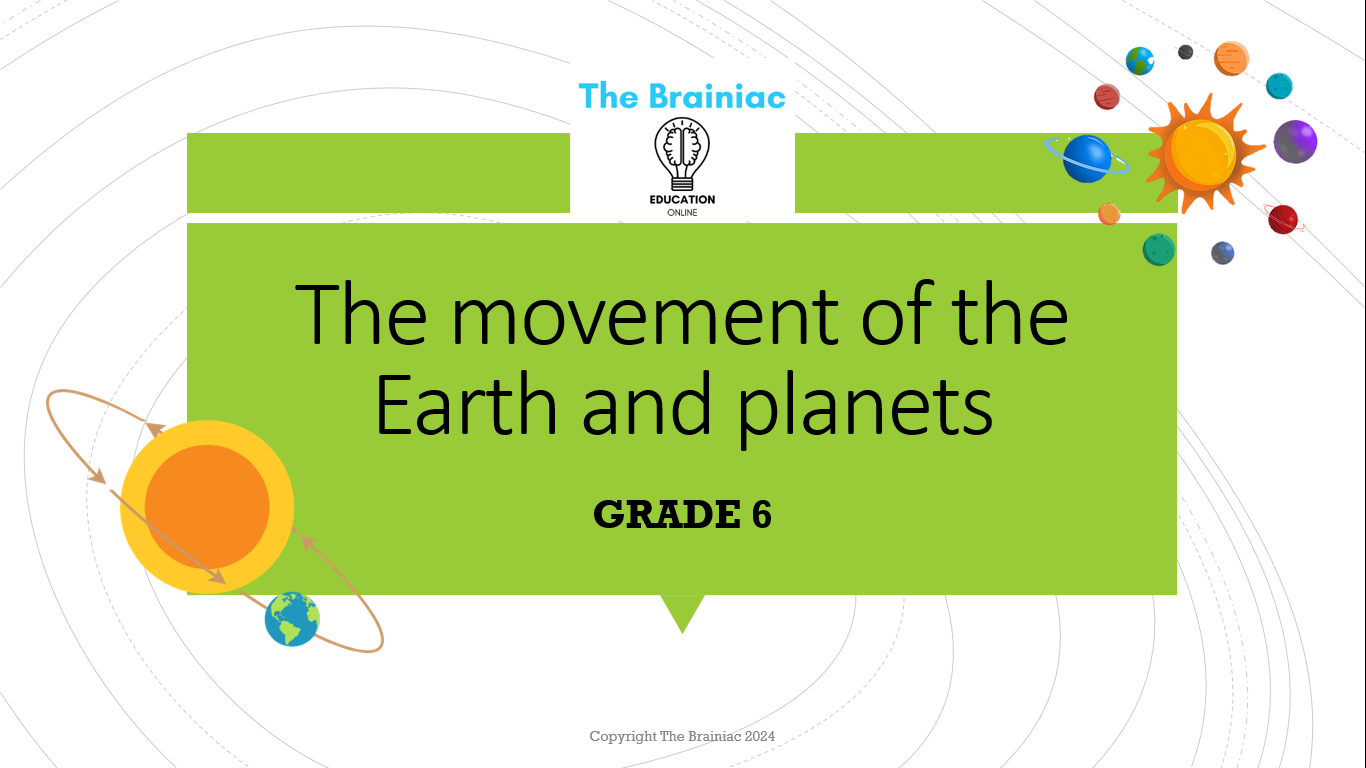 The Brainiac

EDUCATION
ONLINE

The movement of the Earth and planets

GRADE 6

Copyright The Brainiac 2024